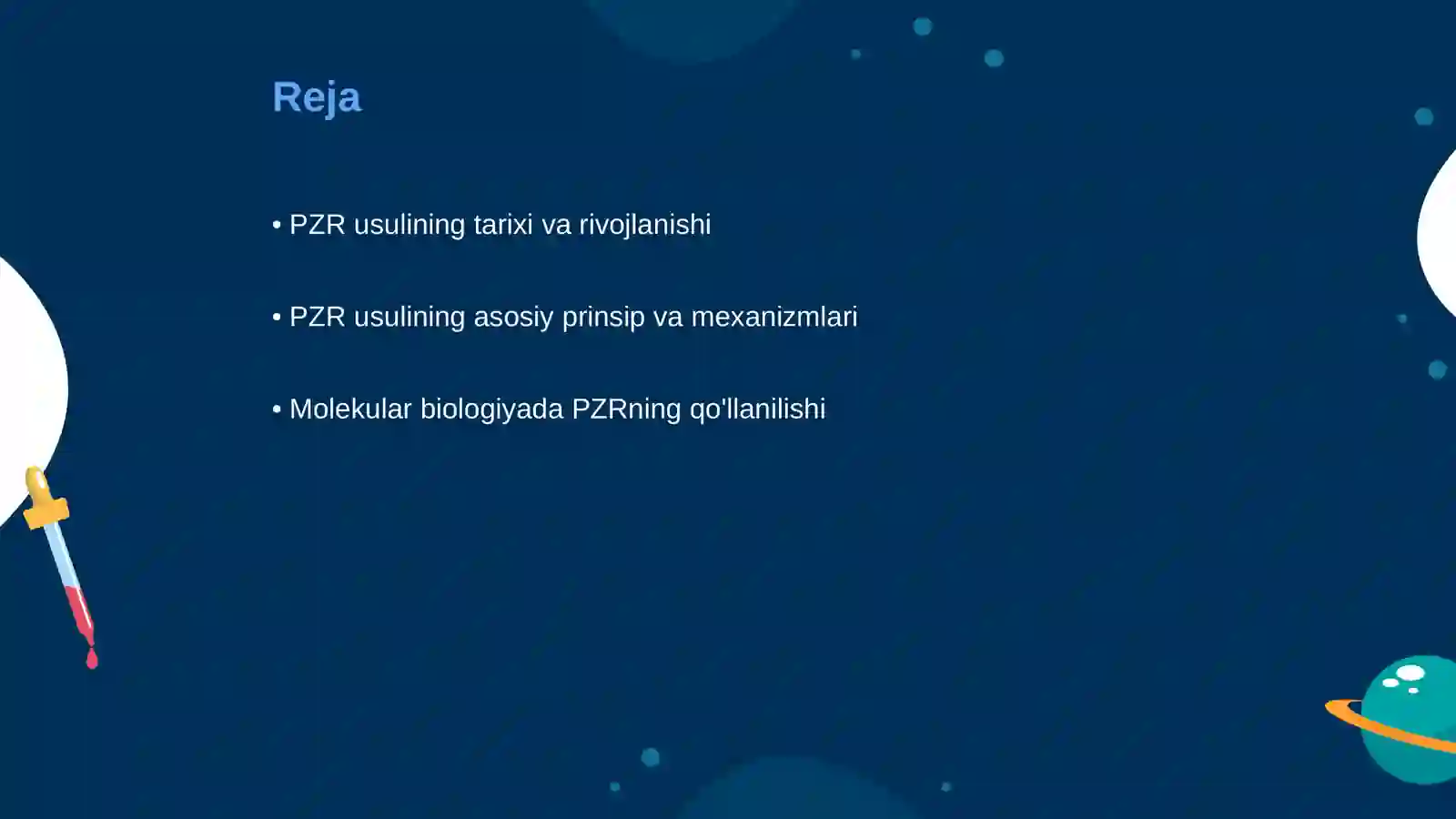 Reja

• PZR usulining tarixi va rivojlanishi

• PZR usulining asosiy prinsip va mexanizmlari

• Molekular biologiyada PZRning qo'llanilishi